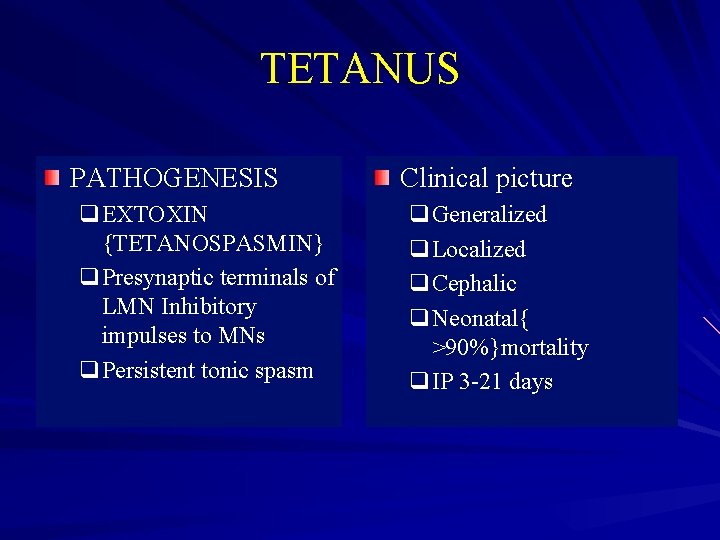 TETANUS

PATHOGENESIS
EXTOXIN {TETANOSPASMIN}
Presynaptic terminals of LMN Inhibitory impulses to MNs
Persistent tonic spasm

Clinical picture
Generalized
Localized
Cephalic
Neonatal{ >90%}mortality
IP 3-21 days